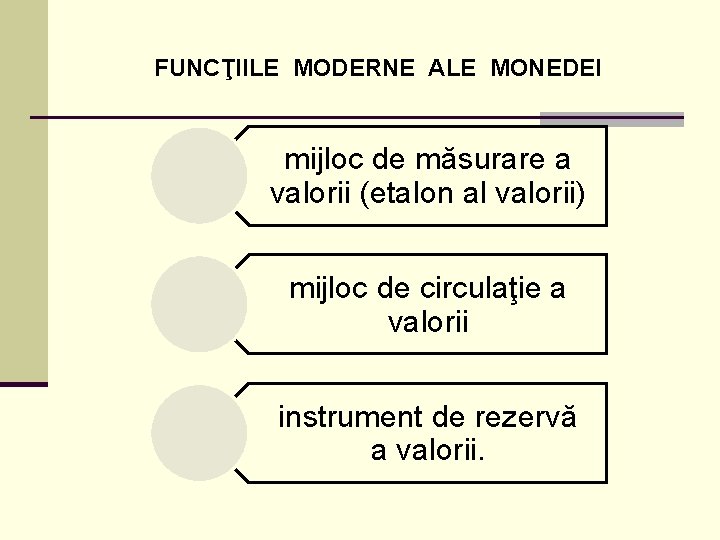 FUNCŢIILE MODERNE ALE MONEDEI

mijloc de măsurare a valorii (etalon al valorii)

mijloc de circulaţie a valorii

instrument de rezervă a valorii.